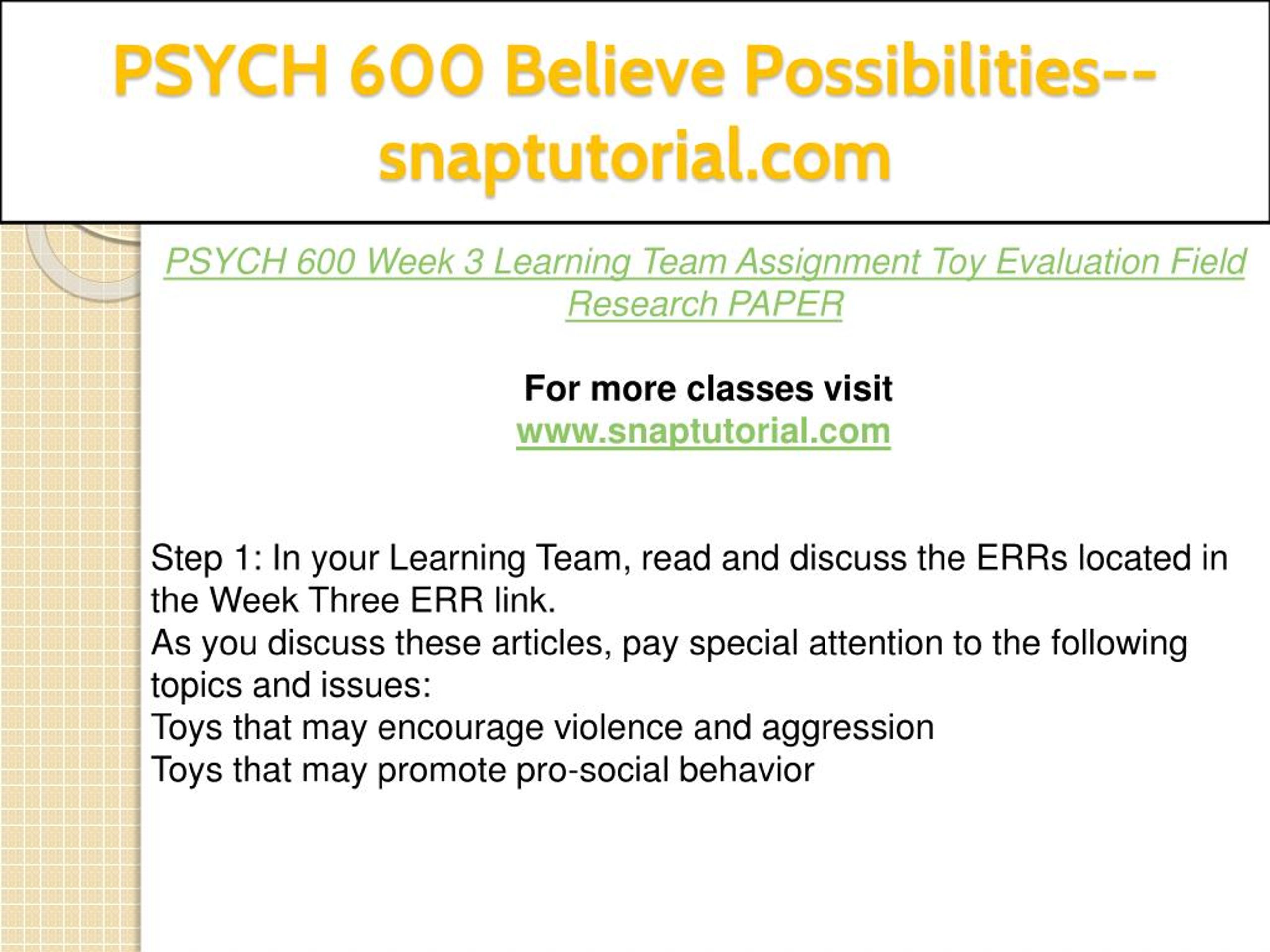 PSYCH 600 Believe Possibilities--snaptutorial.com

PSYCH 600 Week 3 Learning Team Assignment Toy Evaluation Field Research PAPER

For more classes visit
www.snaptutorial.com

Step 1: In your Learning Team, read and discuss the ERRs located in the Week Three ERR link.
As you discuss these articles, pay special attention to the following topics and issues:
Toys that may encourage violence and aggression
Toys that may promote pro-social behavior